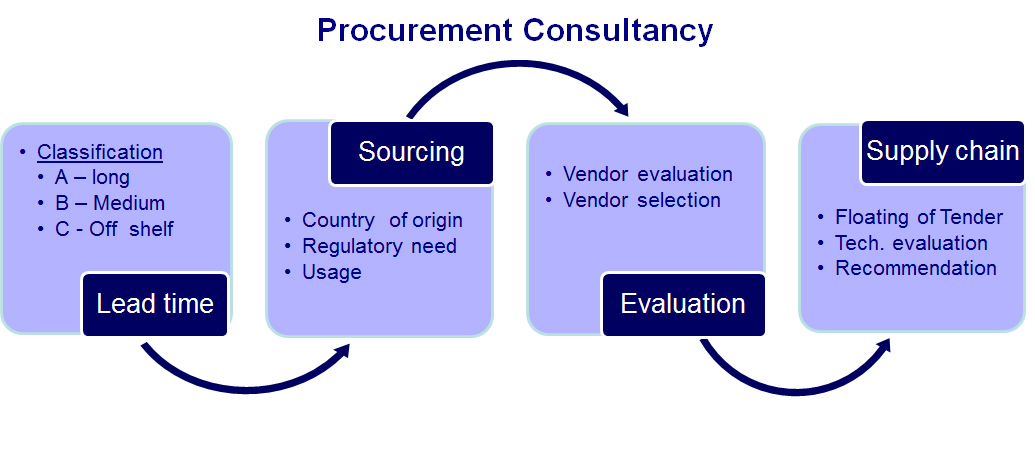 Procurement Consultancy

• Classification
  • A – long
  • B – Medium
  • C - Off shelf

Lead time

Sourcing

• Country of origin
• Regulatory need
• Usage

• Vendor evaluation
• Vendor selection

Evaluation

Supply chain

• Floating of Tender
• Tech. evaluation
• Recommendation